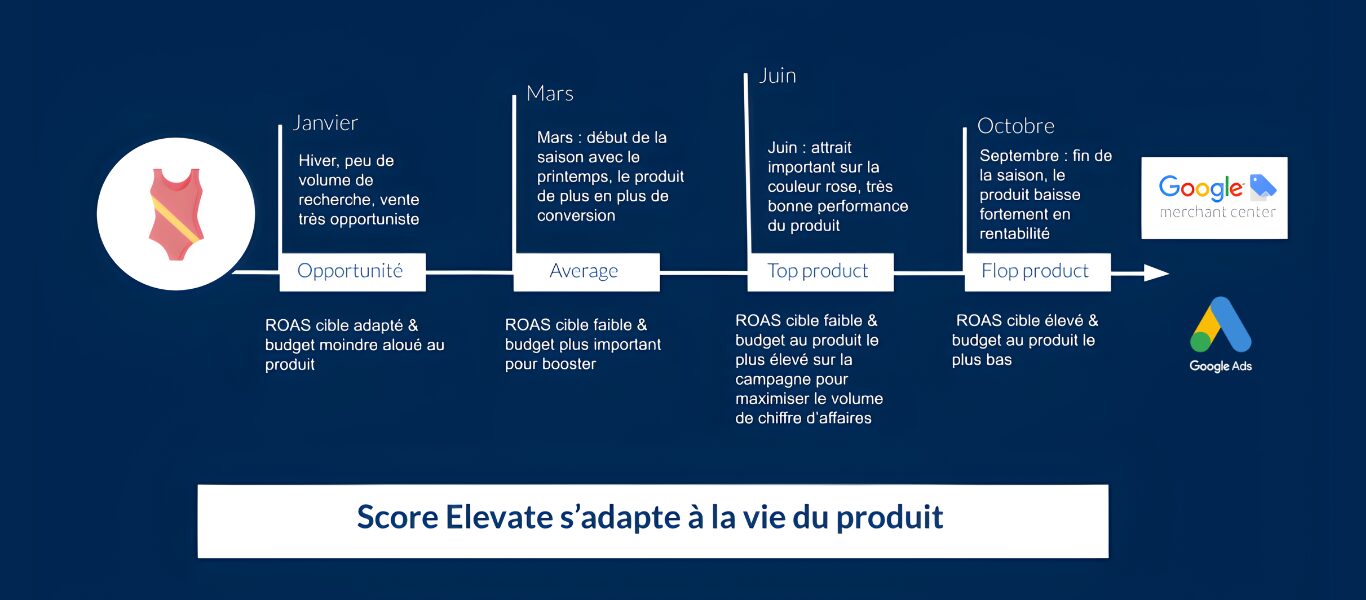 Janvier

Hiver, peu de volume de recherche, vente très opportuniste

Opportunité

ROAS cible adapté & budget moindre aloué au produit

Mars

Mars : début de la saison avec le printemps, le produit de plus en plus de conversion

Average

ROAS cible faible & budget plus important pour booster

Juin

Juin : attrait important sur la couleur rose, très bonne performance du produit

Top product

ROAS cible faible & budget au produit le plus élevé sur la campagne pour maximiser le volume de chiffre d'affaires

Octobre

Septembre : fin de la saison, le produit baisse fortement en rentabilité

Flop product

ROAS cible élevé & budget au produit le plus bas

Google merchant center

Google Ads

Score Elevate s'adapte à la vie du produit